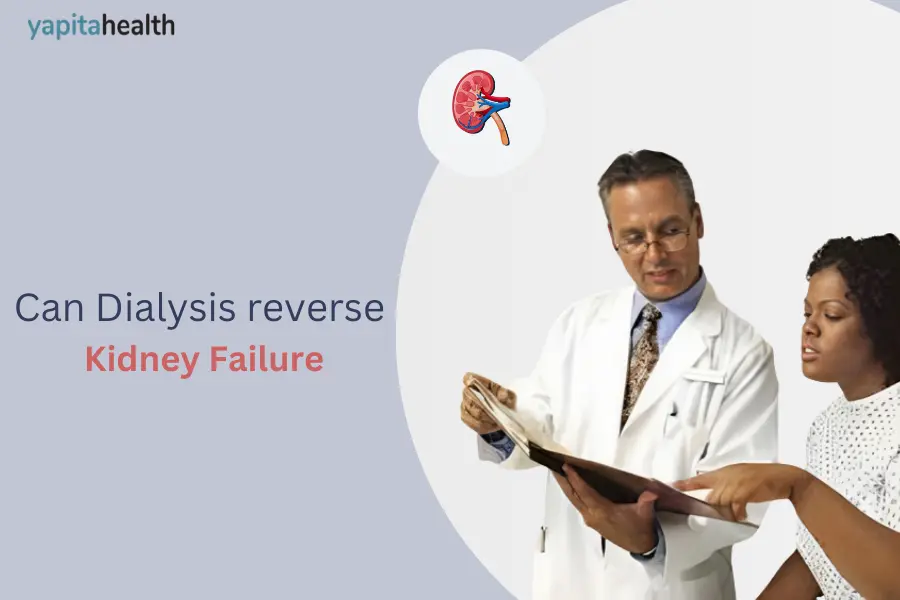 yapitahealth

Can Dialysis reverse
Kidney Failure